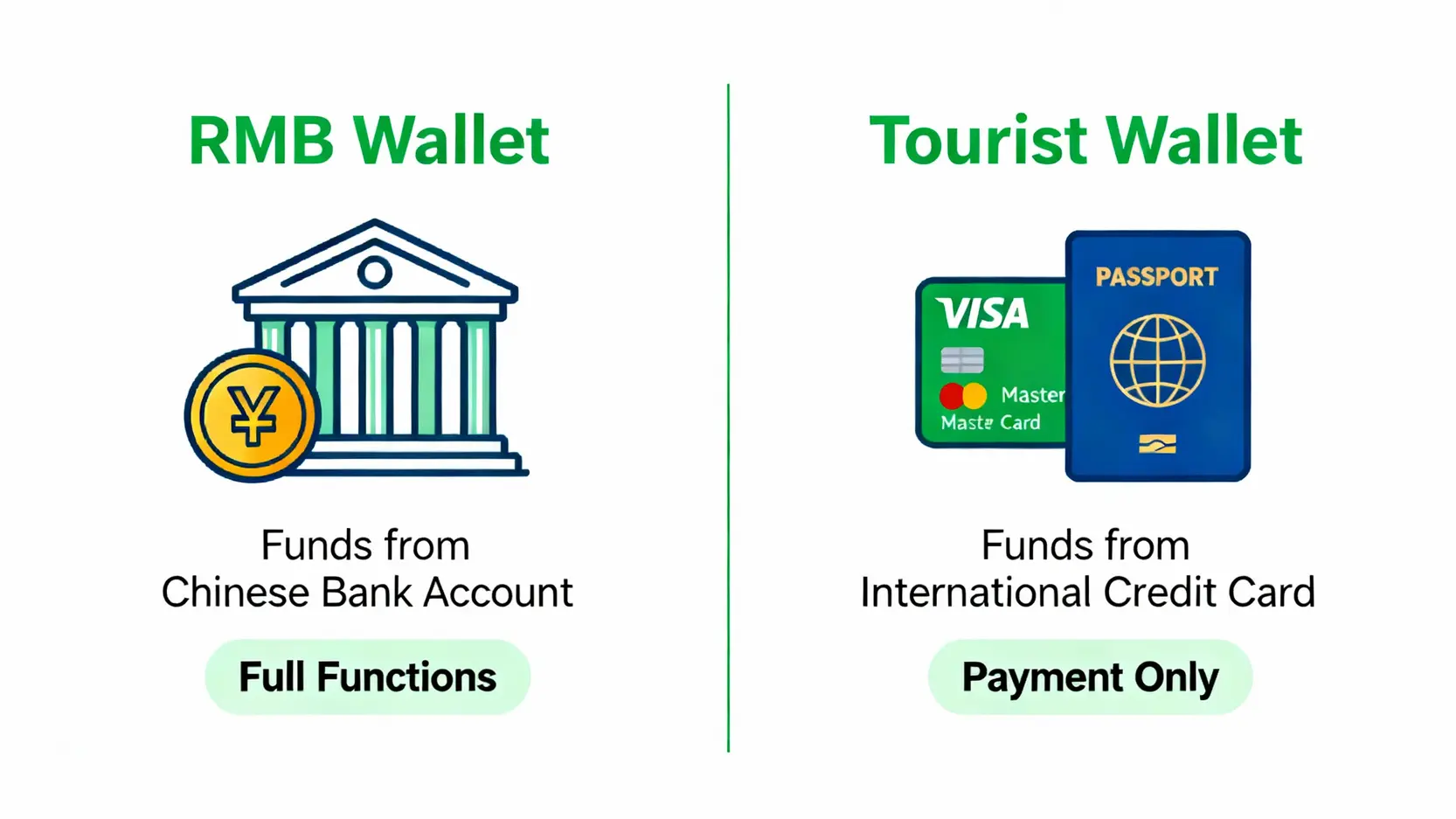 RMB Wallet

¥

Funds from Chinese Bank Account

Full Functions

Tourist Wallet

VISA

Master

Maste Card

PASSPORT

Funds from International Credit Card

Payment Only